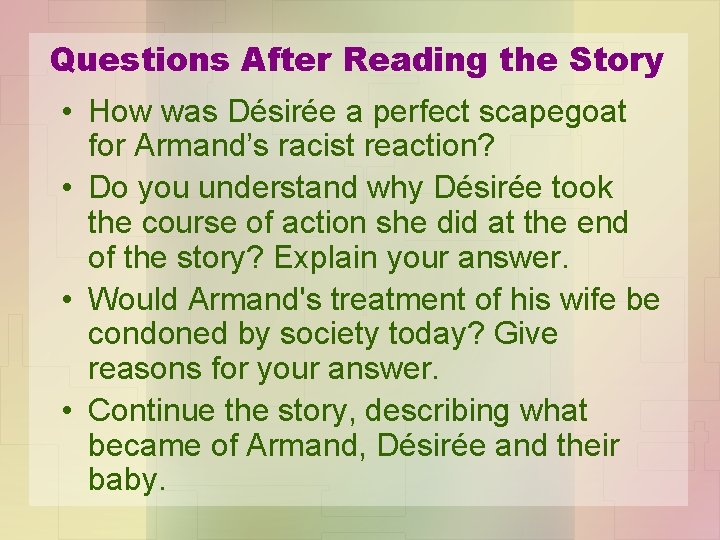 Questions After Reading the Story

• How was Désirée a perfect scapegoat for Armand’s racist reaction?
• Do you understand why Désirée took the course of action she did at the end of the story? Explain your answer.
• Would Armand's treatment of his wife be condoned by society today? Give reasons for your answer.
• Continue the story, describing what became of Armand, Désirée and their baby.